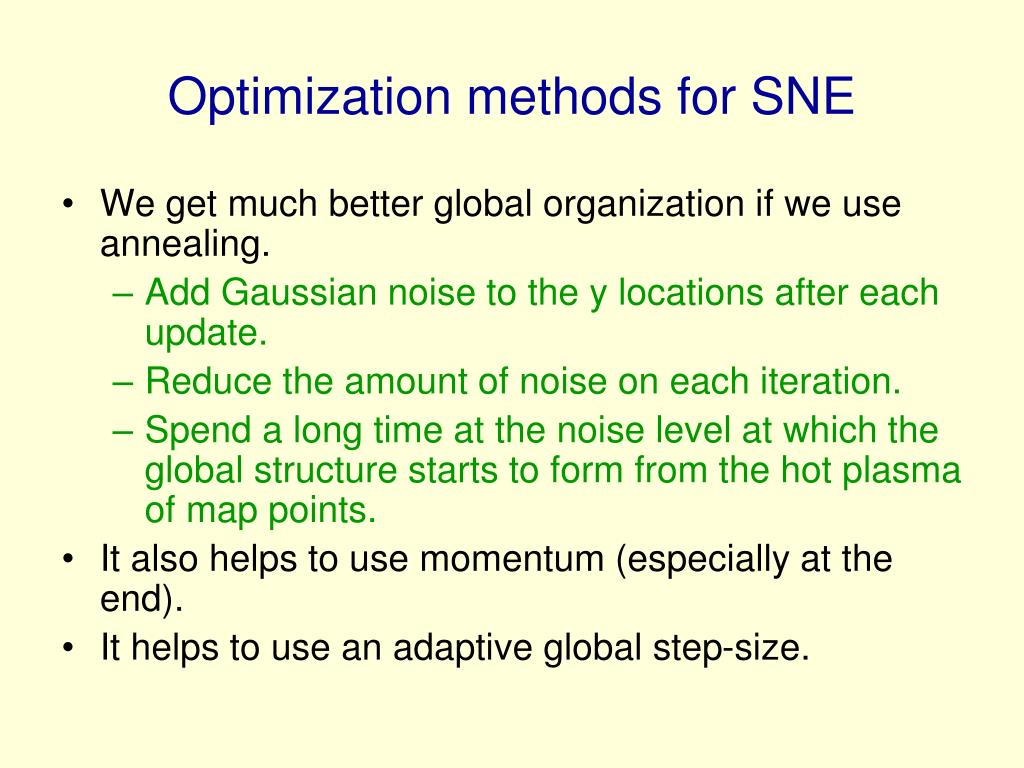 Optimization methods for SNE

• We get much better global organization if we use annealing.
– Add Gaussian noise to the y locations after each update.
– Reduce the amount of noise on each iteration.
– Spend a long time at the noise level at which the global structure starts to form from the hot plasma of map points.
• It also helps to use momentum (especially at the end).
• It helps to use an adaptive global step-size.